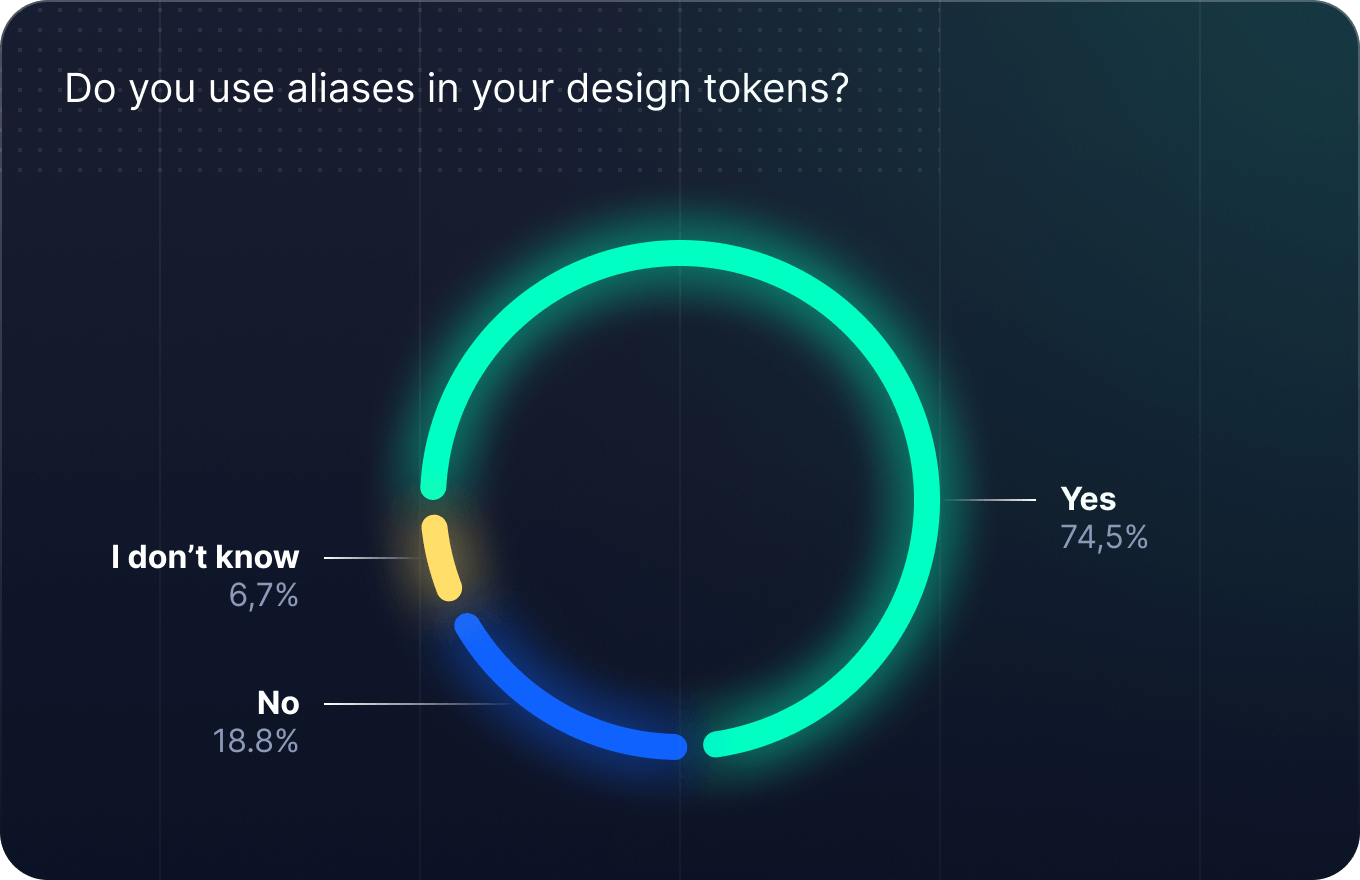 Do you use aliases in your design tokens?

I don’t know
6,7%

No
18.8%

Yes
74,5%